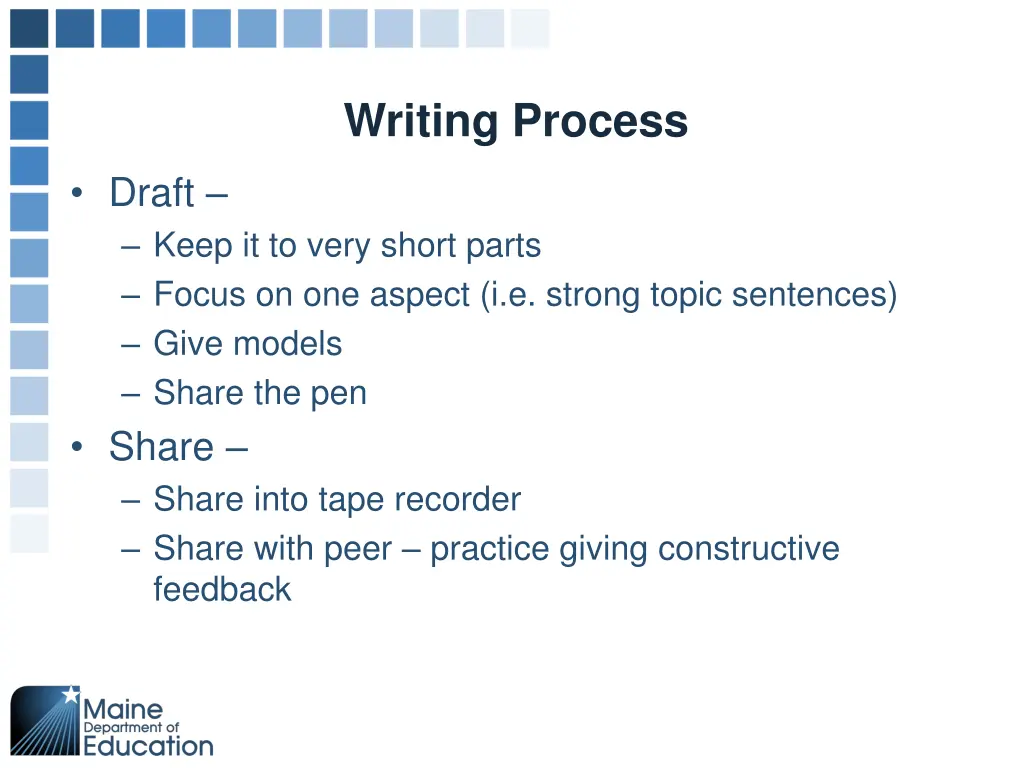 Writing Process

• Draft –
– Keep it to very short parts
– Focus on one aspect (i.e. strong topic sentences)
– Give models
– Share the pen
• Share –
– Share into tape recorder
– Share with peer – practice giving constructive feedback

Maine
Department of
Education